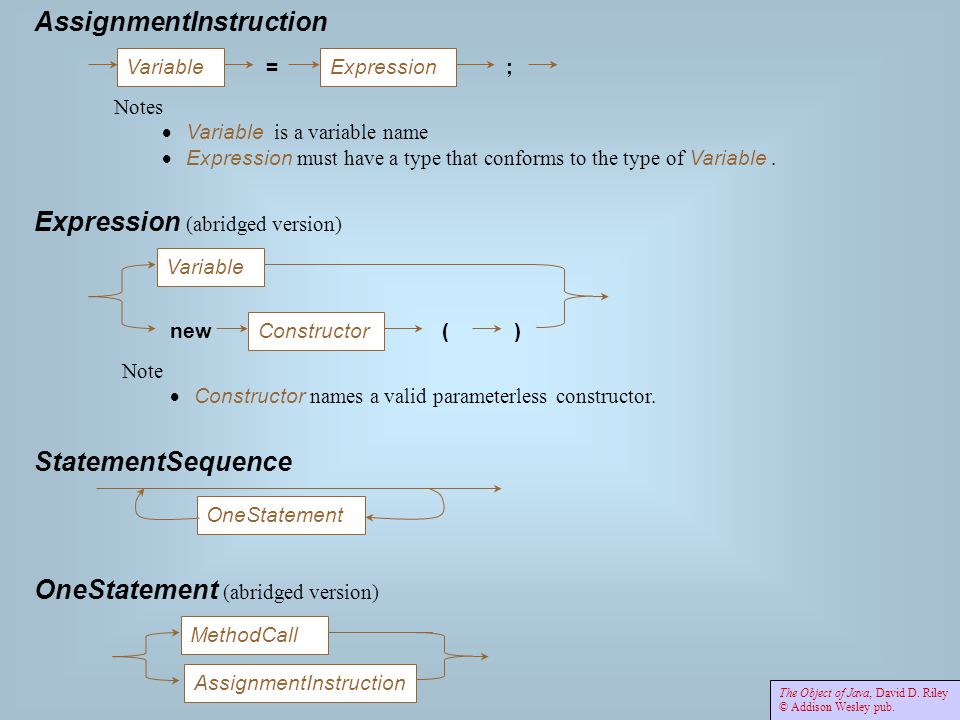 AssignmentInstruction

Variable = Expression ;

Notes
• Variable is a variable name
• Expression must have a type that conforms to the type of Variable .

Expression (abridged version)

Variable

new Constructor ( )

Note
• Constructor names a valid parameterless constructor.

StatementSequence

OneStatement

OneStatement (abridged version)

MethodCall

AssignmentInstruction

The Object of Java, David D. Riley
© Addison Wesley pub.